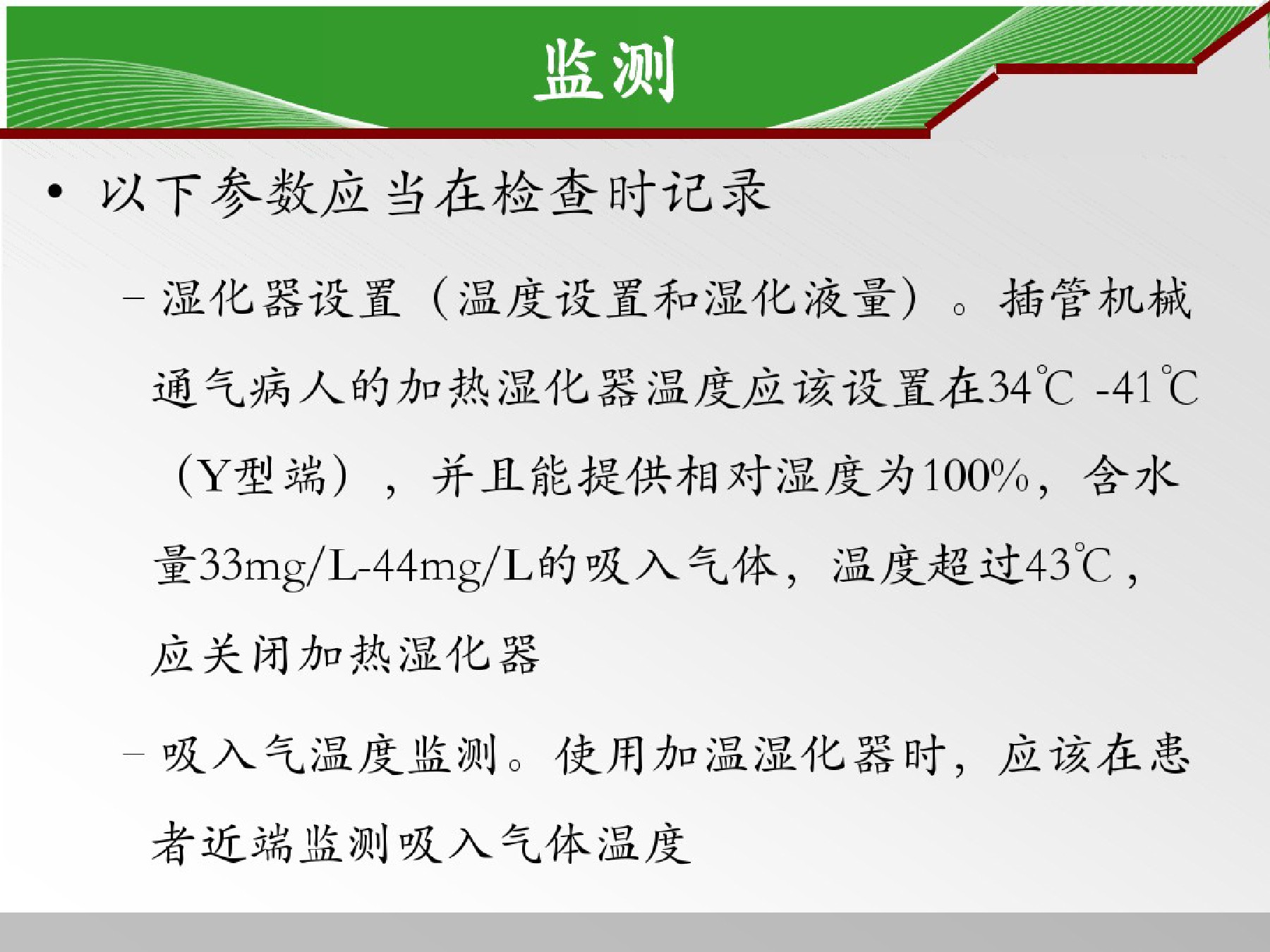 监测

• 以下参数应当在检查时记录

– 湿化器设置（温度设置和湿化液量）。插管机械通气病人的加热湿化器温度应该设置在34℃ -41℃（Y型端），并且能提供相对湿度为100%，含水量33mg/L-44mg/L的吸入气体，温度超过43℃，应关闭加热湿化器

– 吸入气温度监测。使用加温湿化器时，应该在患者近端监测吸入气体温度